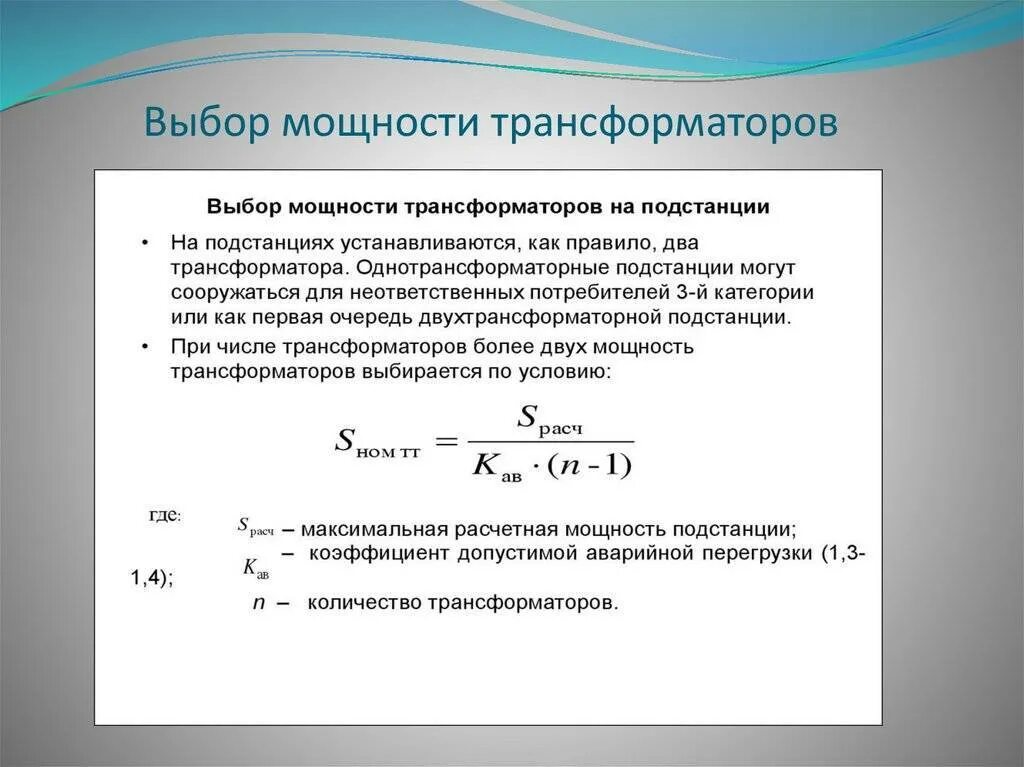 Выбор мощности трансформаторов

Выбор мощности трансформаторов на подстанции

• На подстанциях устанавливаются, как правило, два трансформатора. Однотрансформаторные подстанции могут сооружаться для неответственных потребителей 3-й категории или как первая очередь двухтрансформаторной подстанции.

• При числе трансформаторов более двух мощность трансформаторов выбирается по условию:

$S_{\text{ном тт}} = \frac{S_{\text{расч}}}{K_{\text{ав}} \cdot (n-1)}$

где: $S_{\text{расч}}$ – максимальная расчетная мощность подстанции;

$K_{\text{ав}}$ – коэффициент допустимой аварийной перегрузки (1,3-1,4);

$n$ – количество трансформаторов.